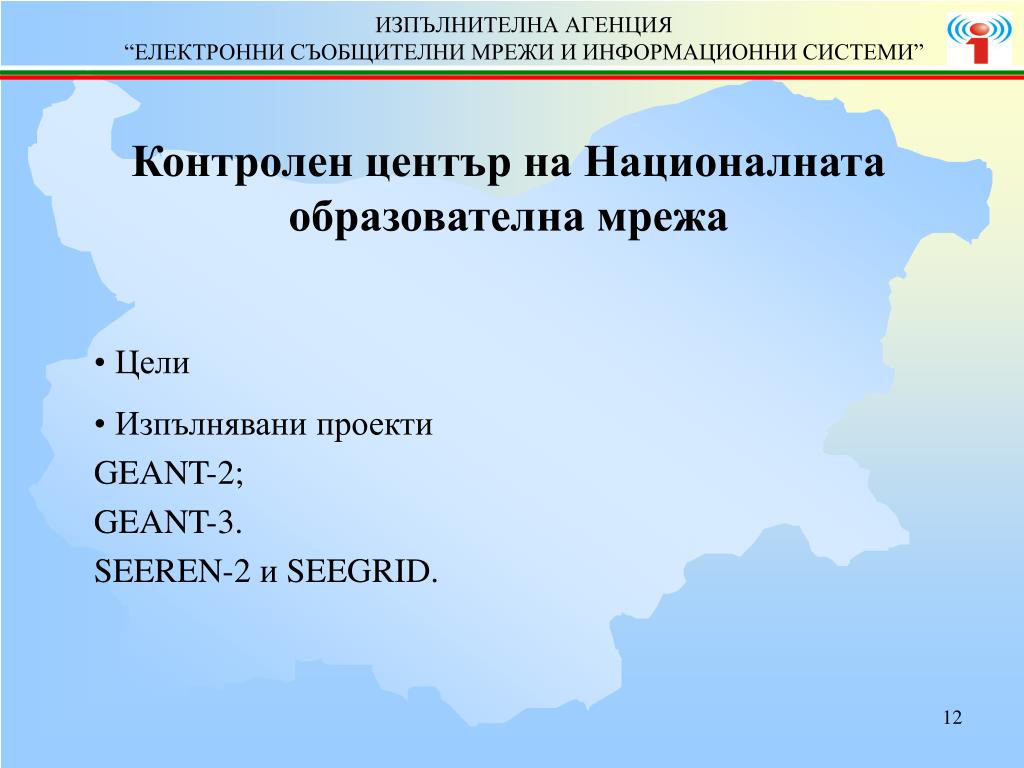 ИЗПЪЛНИТЕЛНА АГЕНЦИЯ
“ЕЛЕКТРОННИ СЪОБЩИТЕЛНИ МРЕЖИ И ИНФОРМАЦИОННИ СИСТЕМИ”

Контролен център на Националната образователна мрежа

• Цели

• Изпълнявани проекти
GEANT-2;
GEANT-3.
SEEREN-2 и SEEGRID.

12